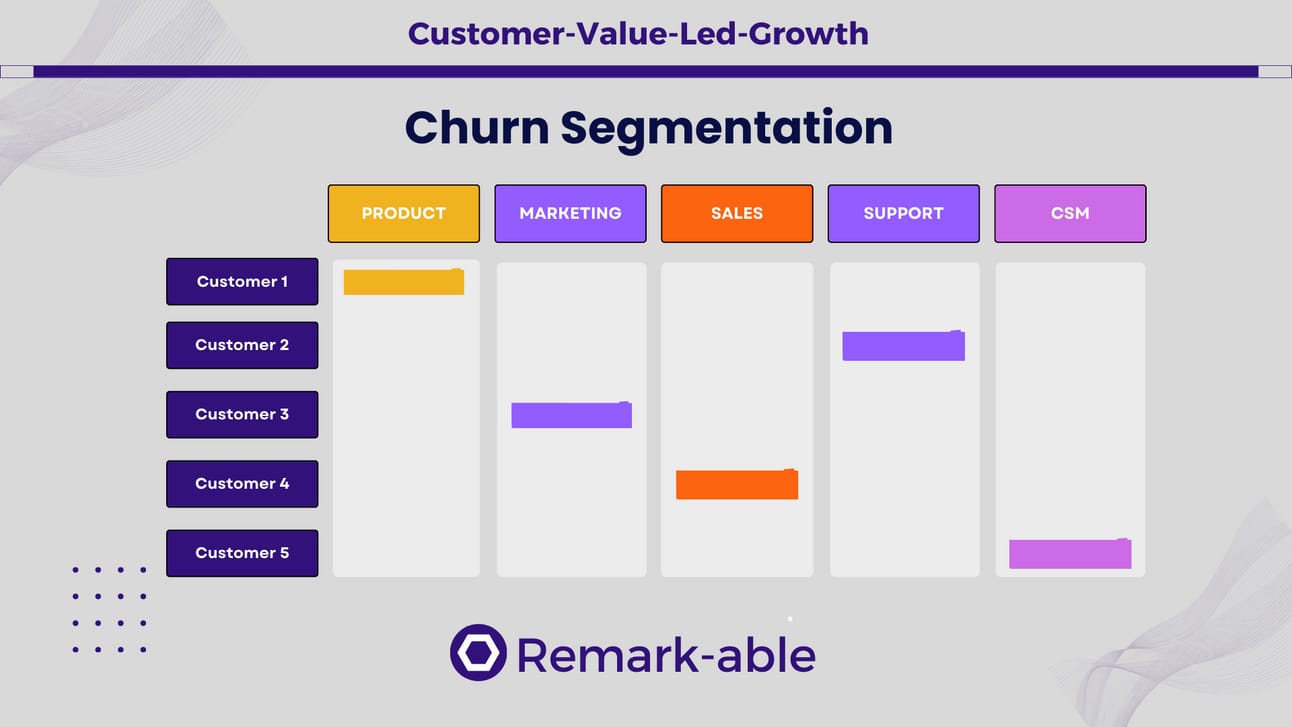 Customer-Value-Led-Growth

Churn Segmentation

PRODUCT
MARKETING
SALES
SUPPORT
CSM

Customer 1
Customer 2
Customer 3
Customer 4
Customer 5

Remark-able